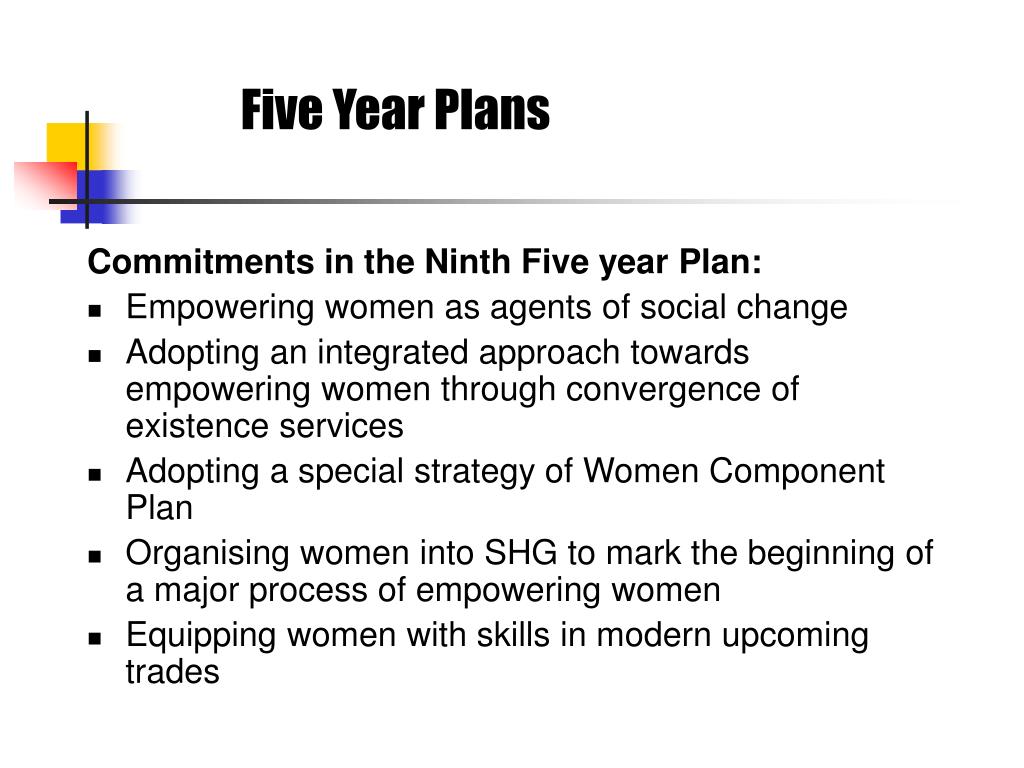 Five Year Plans

Commitments in the Ninth Five year Plan:

- Empowering women as agents of social change
- Adopting an integrated approach towards empowering women through convergence of existence services
- Adopting a special strategy of Women Component Plan
- Organising women into SHG to mark the beginning of a major process of empowering women
- Equipping women with skills in modern upcoming trades